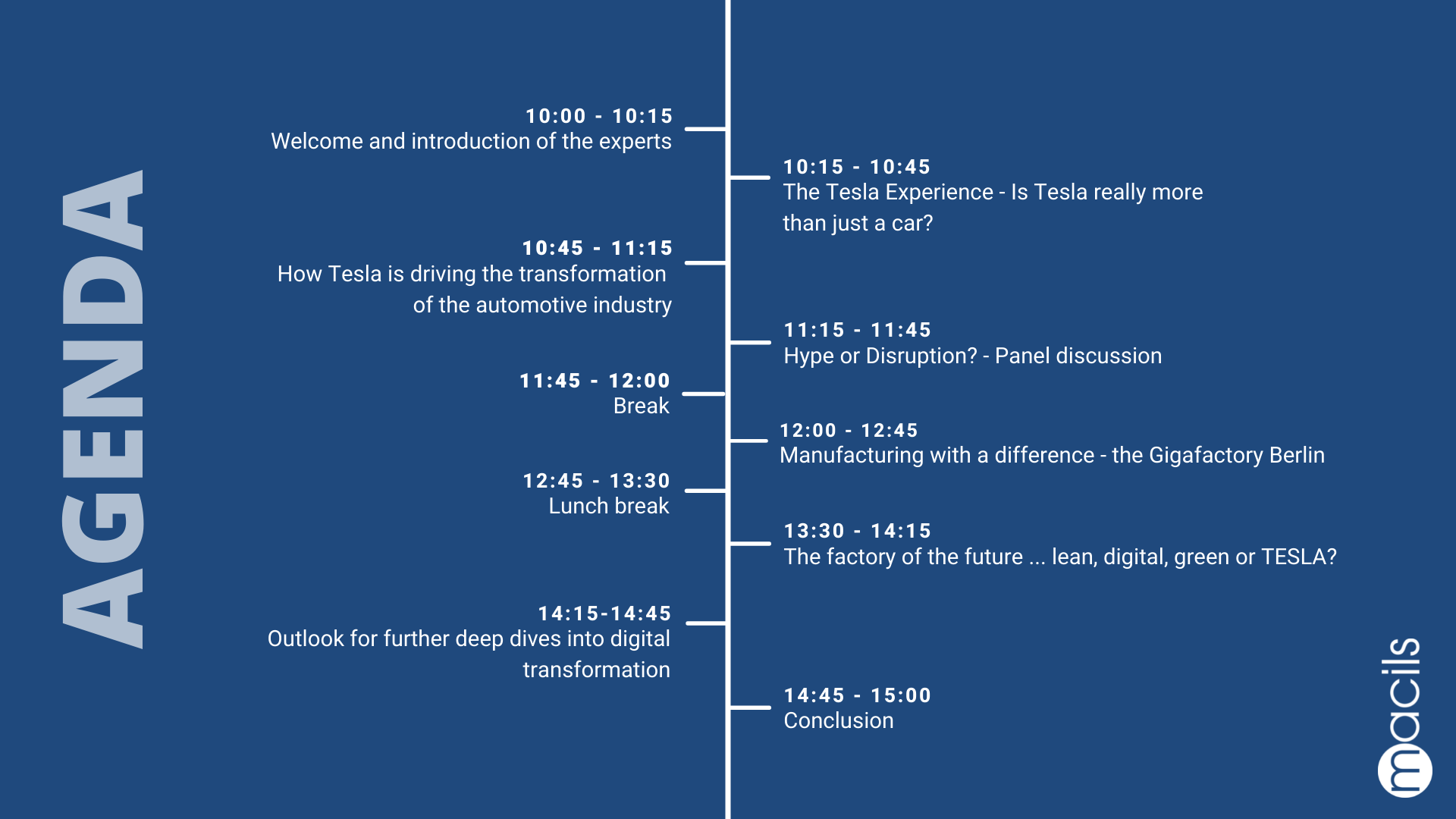 AGENDA

10:00 - 10:15
Welcome and introduction of the experts

10:15 - 10:45
The Tesla Experience - Is Tesla really more than just a car?

10:45 - 11:15
How Tesla is driving the transformation of the automotive industry

11:15 - 11:45
Hype or Disruption? - Panel discussion

11:45 - 12:00
Break

12:00 - 12:45
Manufacturing with a difference - the Gigafactory Berlin

12:45 - 13:30
Lunch break

13:30 - 14:15
The factory of the future ... lean, digital, green or TESLA?

14:15-14:45
Outlook for further deep dives into digital transformation

14:45 - 15:00
Conclusion

macils